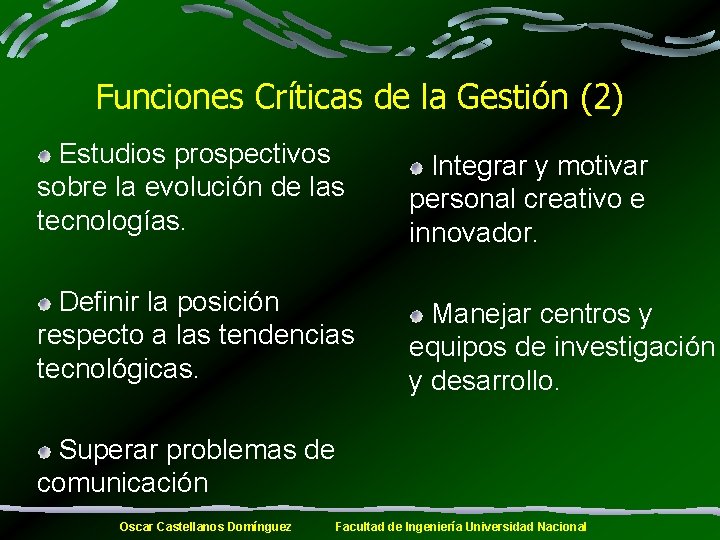 Funciones Críticas de la Gestión (2)

Estudios prospectivos sobre la evolución de las tecnologías.

Definir la posición respecto a las tendencias tecnológicas.

Superar problemas de comunicación

Integrar y motivar personal creativo e innovador.

Manejar centros y equipos de investigación y desarrollo.

Oscar Castellanos Domínguez Facultad de Ingeniería Universidad Nacional